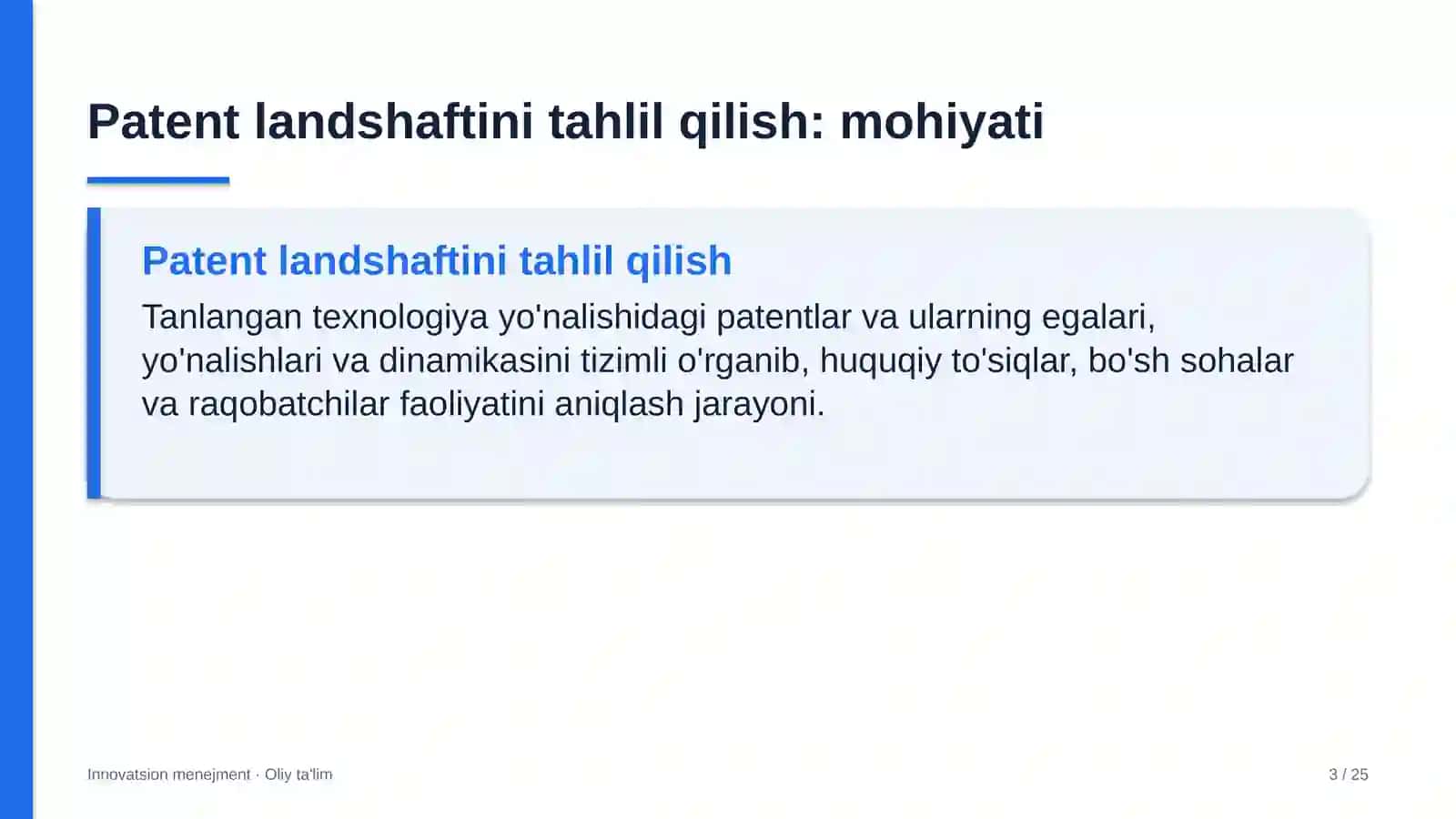 Patent landshaftini tahlil qilish: mohiyati

Patent landshaftini tahlil qilish

Tanlangan texnologiya yo'nalishidagi patentlar va ularning egalari, yo'nalishlari va dinamikasini tizimli o'rganib, huquqiy to'siqlar, bo'sh sohalar va raqobatchilar faoliyatini aniqlash jarayoni.

Innovatsion menejment · Oliy ta'lim

3 / 25